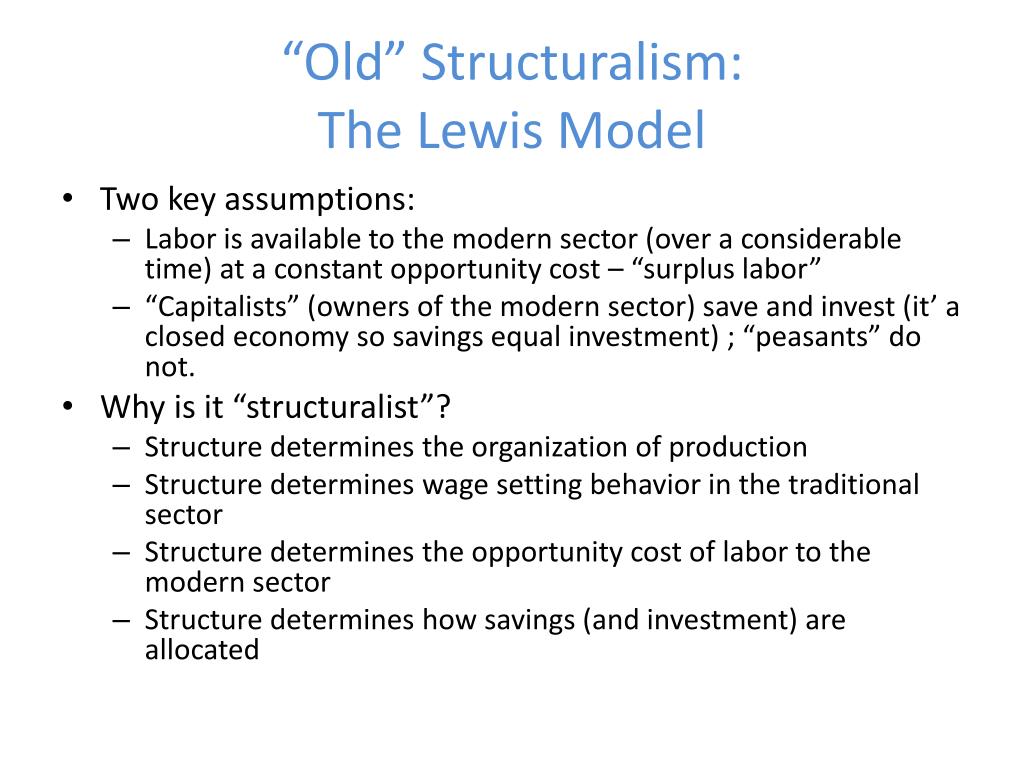 “Old” Structuralism:
The Lewis Model

• Two key assumptions:
– Labor is available to the modern sector (over a considerable time) at a constant opportunity cost – “surplus labor”
– “Capitalists” (owners of the modern sector) save and invest (it’ a closed economy so savings equal investment) ; “peasants” do not.
• Why is it “structuralist”?
– Structure determines the organization of production
– Structure determines wage setting behavior in the traditional sector
– Structure determines the opportunity cost of labor to the modern sector
– Structure determines how savings (and investment) are allocated